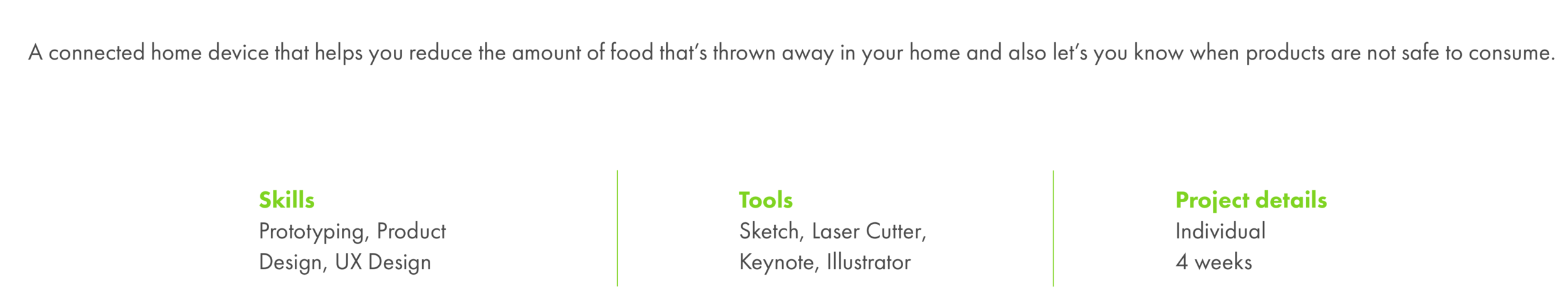 A connected home device that helps you reduce the amount of food that’s thrown away in your home and also let’s you know when products are not safe to consume.

Skills
Prototyping, Product Design, UX Design

Tools
Sketch, Laser Cutter, Keynote, Illustrator

Project details
Individual
4 weeks